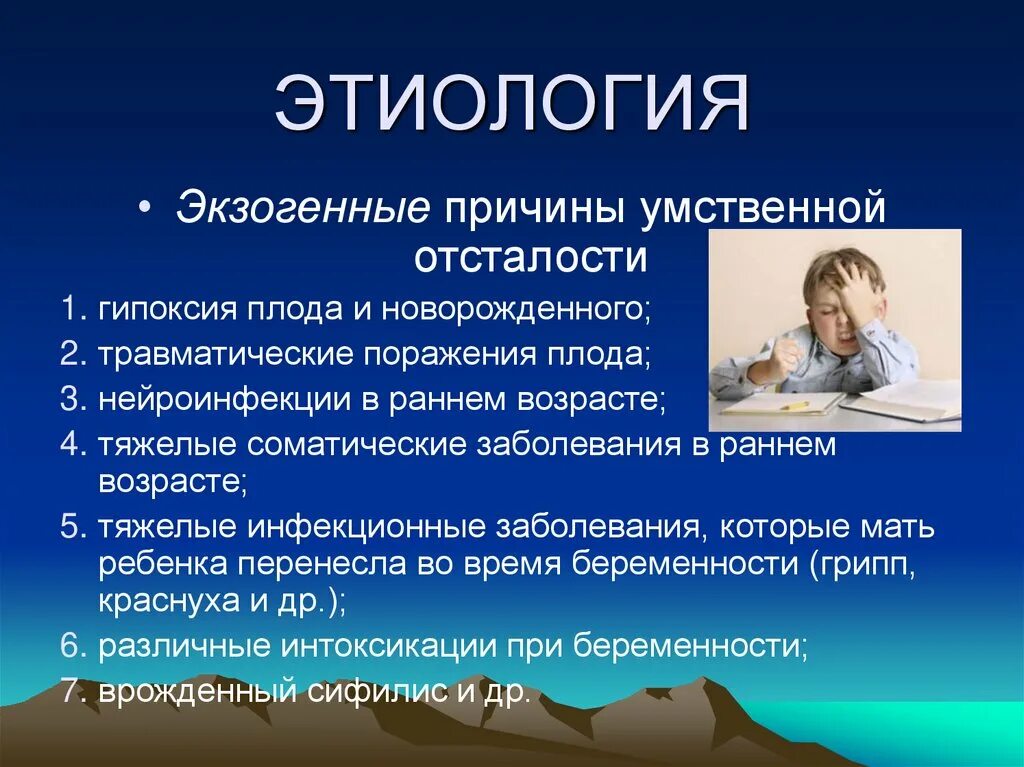 ЭТИОЛОГИЯ

• Экзогенные причины умственной отсталости

1. гипоксия плода и новорожденного;
2. травматические поражения плода;
3. нейроинфекции в раннем возрасте;
4. тяжелые соматические заболевания в раннем возрасте;
5. тяжелые инфекционные заболевания, которые мать ребенка перенесла во время беременности (грипп, краснуха и др.);
6. различные интоксикации при беременности;
7. врожденный сифилис и др.